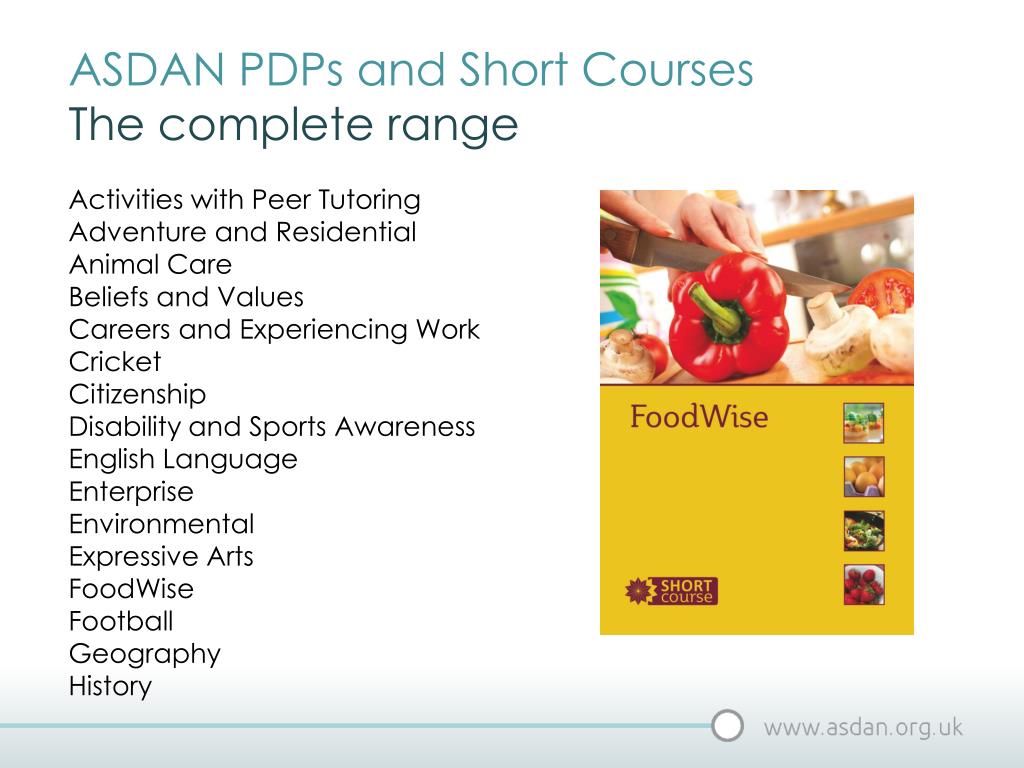 ASDAN PDPs and Short Courses
The complete range

Activities with Peer Tutoring
Adventure and Residential
Animal Care
Beliefs and Values
Careers and Experiencing Work
Cricket
Citizenship
Disability and Sports Awareness
English Language
Enterprise
Environmental
Expressive Arts
FoodWise
Football
Geography
History

FoodWise

SHORT course

www.asdan.org.uk